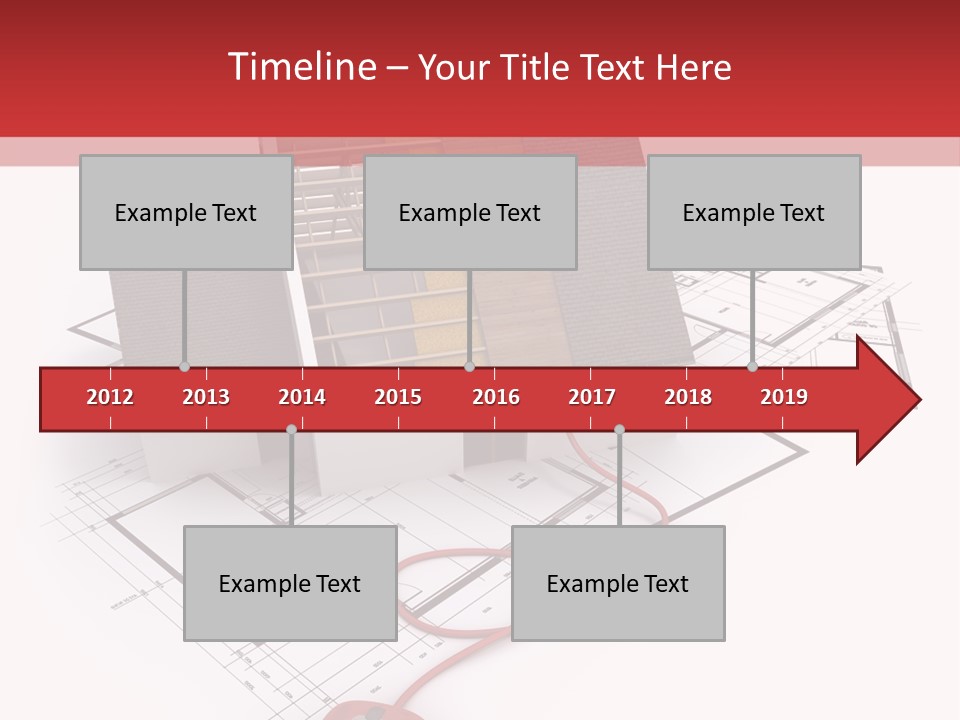 Timeline – Your Title Text Here

Example Text

Example Text

Example Text

2012 2013 2014 2015 2016 2017 2018 2019

Example Text

Example Text